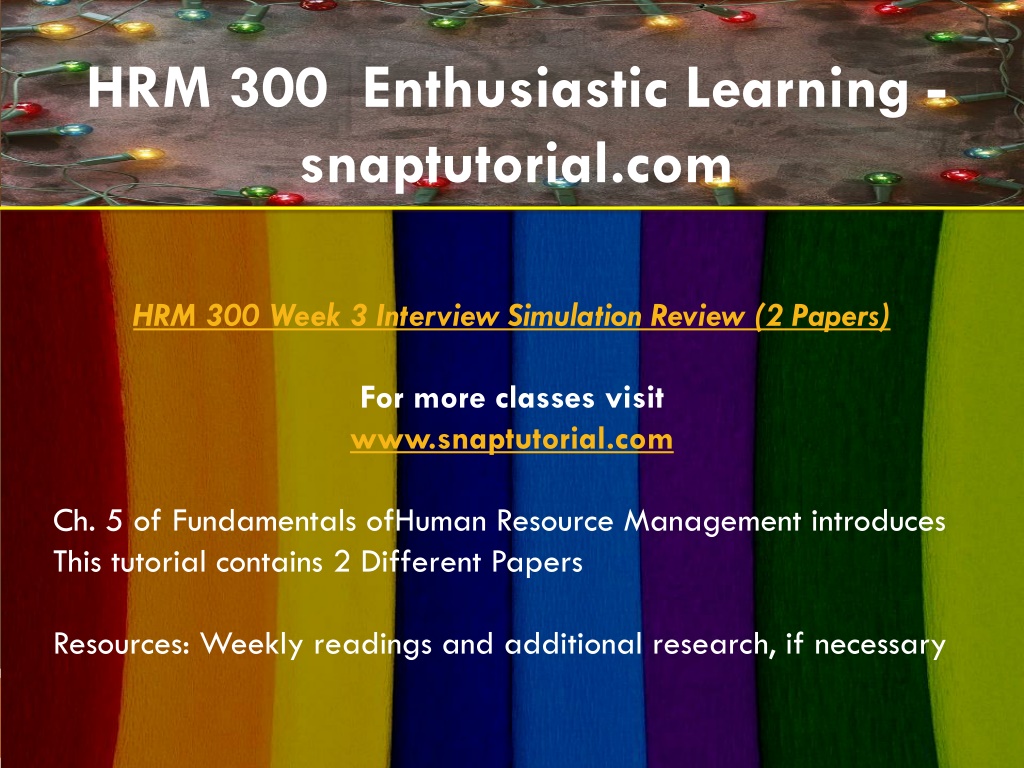 HRM 300 Enthusiastic Learning - snaptutorial.com

HRM 300 Week 3 Interview Simulation Review (2 Papers)

For more classes visit
www.snaptutorial.com

Ch. 5 of Fundamentals ofHuman Resource Management introduces
This tutorial contains 2 Different Papers

Resources: Weekly readings and additional research, if necessary